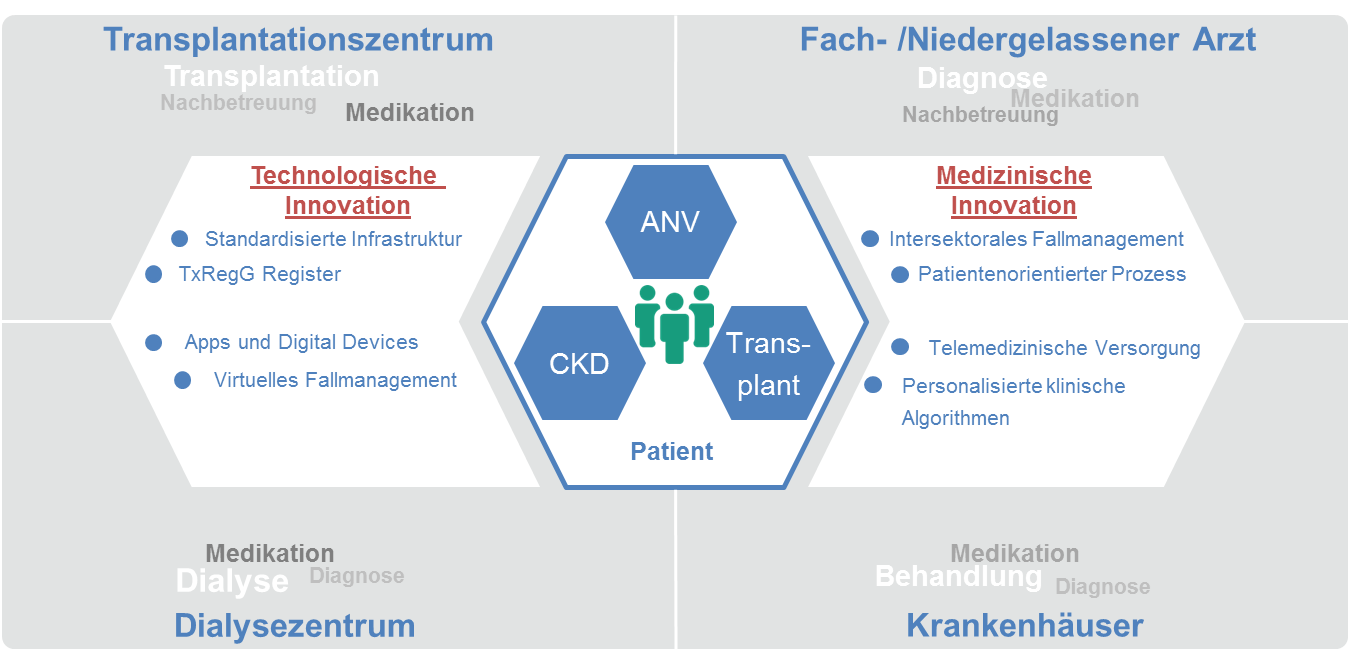 Transplantationszentrum
Transplantation
Nachbetreuung
Medikation

Fach- /Niedergelassener Arzt
Diagnose
Medikation
Nachbetreuung

Technologische Innovation
Standardisierte Infrastruktur
TxRegG Register
Apps und Digital Devices
Virtuelles Fallmanagement

ANV
CKD
Trans-plant
Patient

Medizinische Innovation
Intersektorales Fallmanagement
Patientenorientierter Prozess
Telemedizinische Versorgung
Personalisierte klinische Algorithmen

Medikation
Dialyse
Diagnose
Dialysezentrum

Medikation
Behandlung
Diagnose
Krankenhäuser